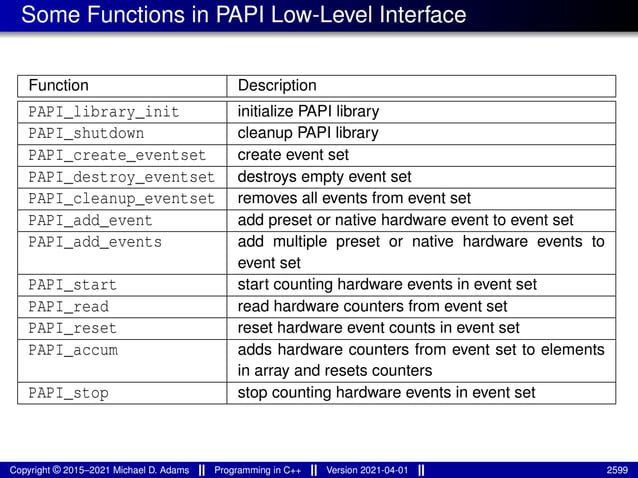 Some Functions in PAPI Low-Level Interface

| Function | Description |
|---|---|
| PAPI_library_init | initialize PAPI library |
| PAPI_shutdown | cleanup PAPI library |
| PAPI_create_eventset | create event set |
| PAPI_destroy_eventset | destroys empty event set |
| PAPI_cleanup_eventset | removes all events from event set |
| PAPI_add_event | add preset or native hardware event to event set |
| PAPI_add_events | add multiple preset or native hardware events to event set |
| PAPI_start | start counting hardware events in event set |
| PAPI_read | read hardware counters from event set |
| PAPI_reset | reset hardware event counts in event set |
| PAPI_accum | adds hardware counters from event set to elements in array and resets counters |
| PAPI_stop | stop counting hardware events in event set |

Copyright © 2015–2021 Michael D. Adams || Programming in C++ || Version 2021-04-01 || 2599